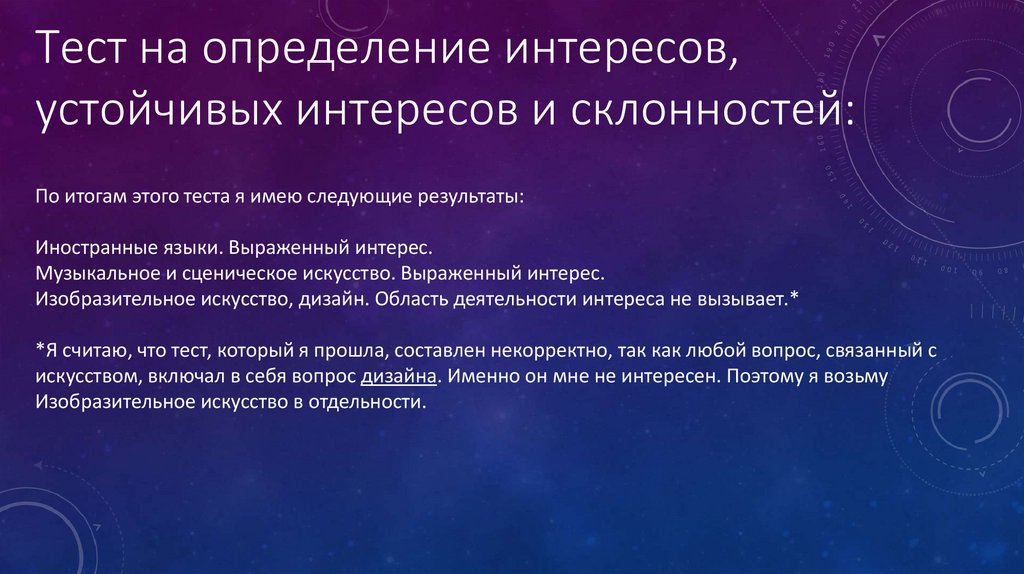 Тест на определение интересов, устойчивых интересов и склонностей:

По итогам этого теста я имею следующие результаты:

Иностранные языки. Выраженный интерес.
Музыкальное и сценическое искусство. Выраженный интерес.
Изобразительное искусство, дизайн. Область деятельности интереса не вызывает.*

*Я считаю, что тест, который я прошла, составлен некорректно, так как любой вопрос, связанный с искусством, включал в себя вопрос дизайна. Именно он мне не интересен. Поэтому я возьму Изобразительное искусство в отдельности.